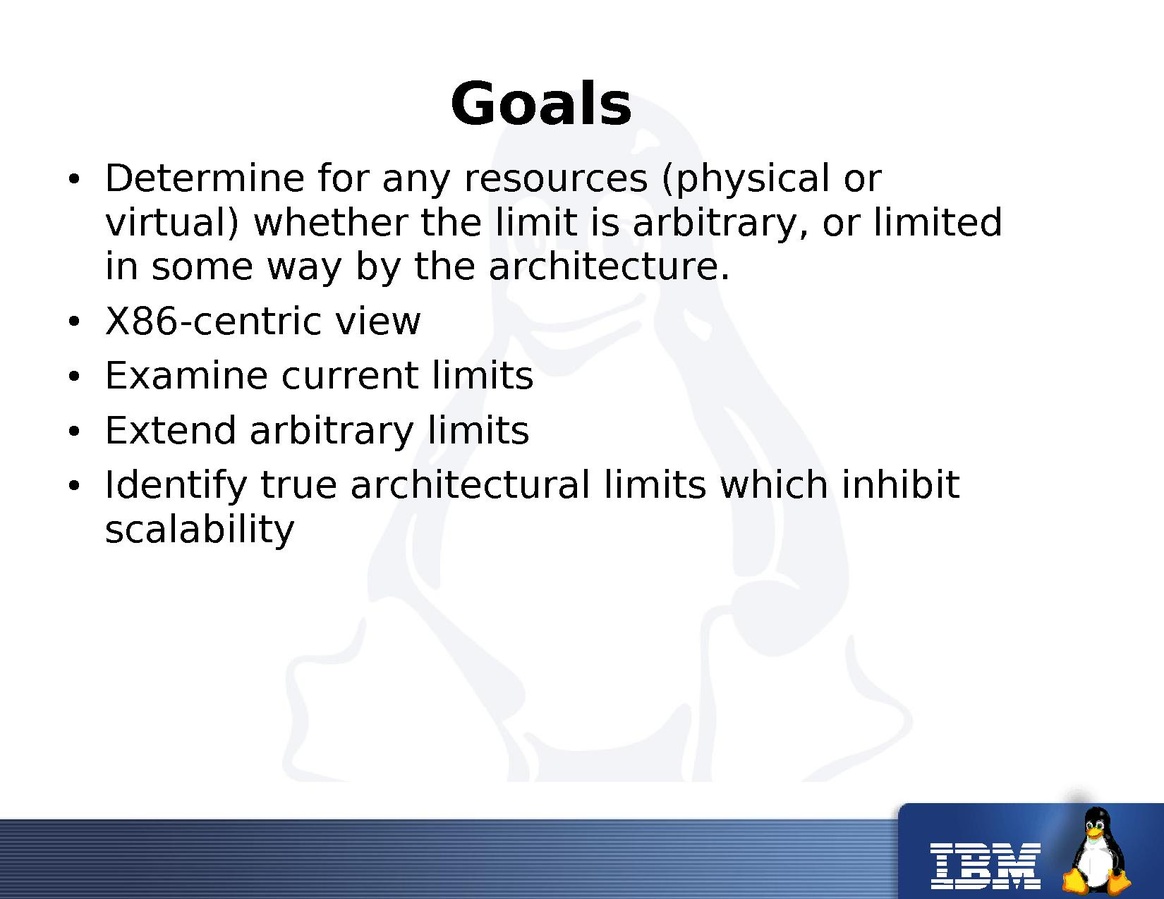 Goals

• Determine for any resources (physical or virtual) whether the limit is arbitrary, or limited in some way by the architecture.
• X86-centric view
• Examine current limits
• Extend arbitrary limits
• Identify true architectural limits which inhibit scalability

IBM